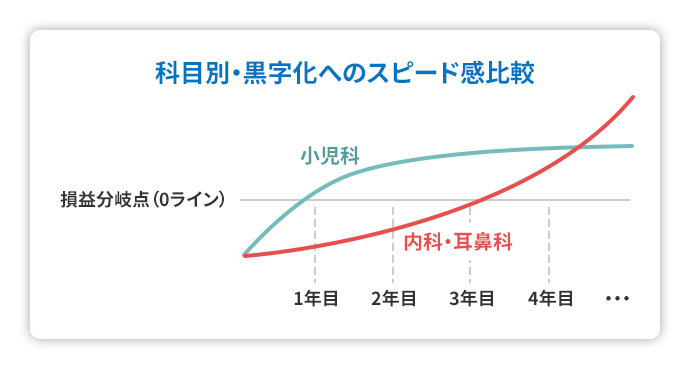 科目別・黒字化へのスピード感比較

小児科

損益分岐点（0ライン）

内科・耳鼻科

1年目 2年目 3年目 4年目 …